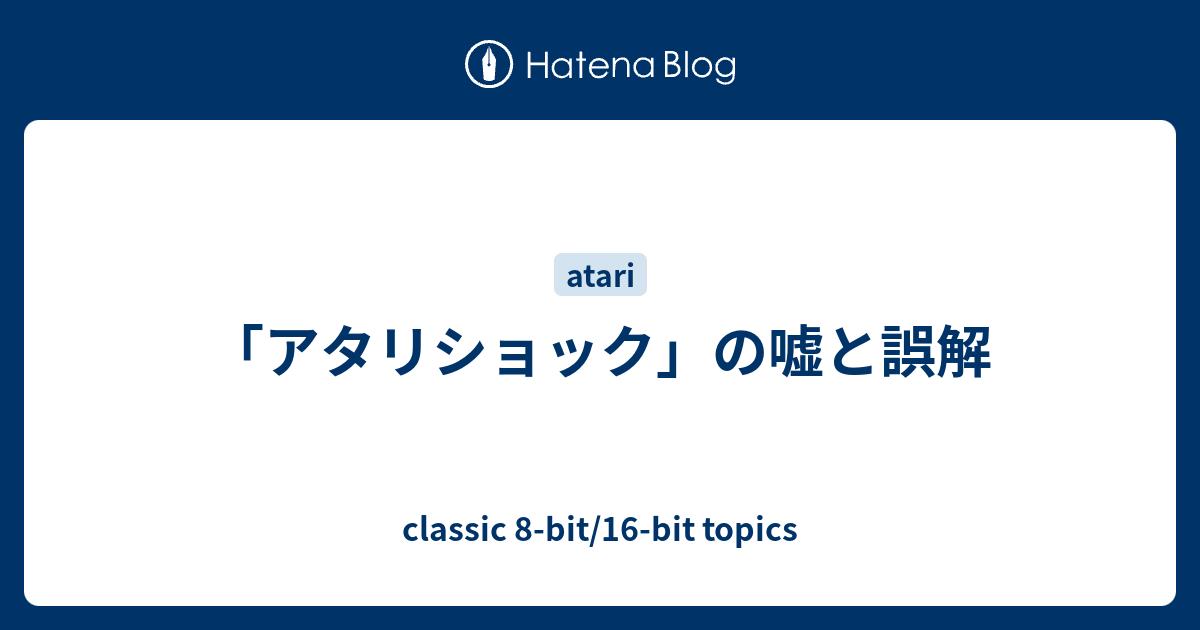 Hatena Blog

atari

「アタリショック」の嘘と誤解

classic 8-bit/16-bit topics